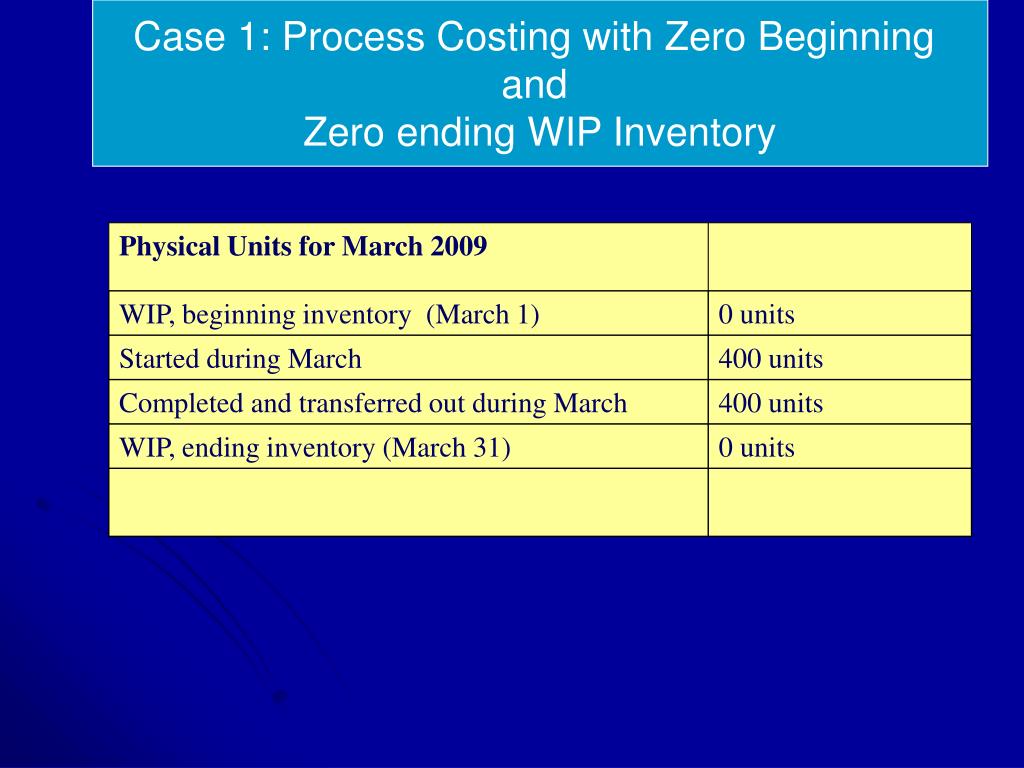 Case 1: Process Costing with Zero Beginning and Zero ending WIP Inventory

| Physical Units for March 2009 | |
|---|---|
| WIP, beginning inventory (March 1) | 0 units |
| Started during March | 400 units |
| Completed and transferred out during March | 400 units |
| WIP, ending inventory (March 31) | 0 units |
| | |